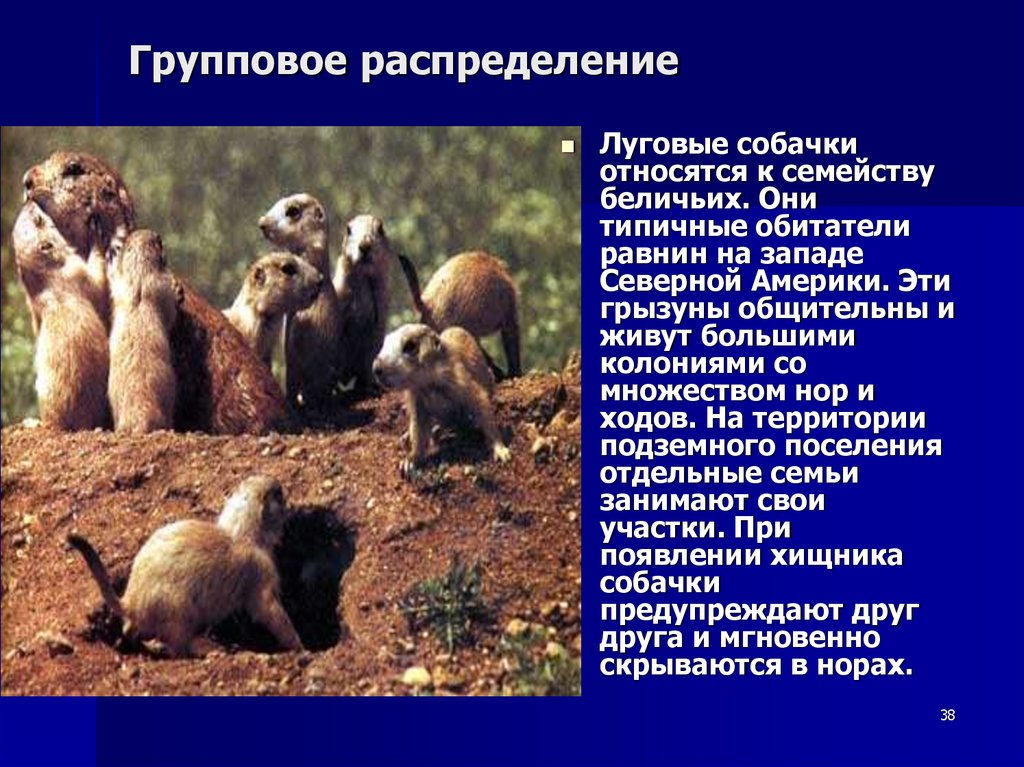 Групповое распределение

Луговые собачки относятся к семейству беличьих. Они типичные обитатели равнин на западе Северной Америки. Эти грызуны общительны и живут большими колониями со множеством нор и ходов. На территории подземного поселения отдельные семьи занимают свои участки. При появлении хищника собачки предупреждают друг друга и мгновенно скрываются в норах.

38